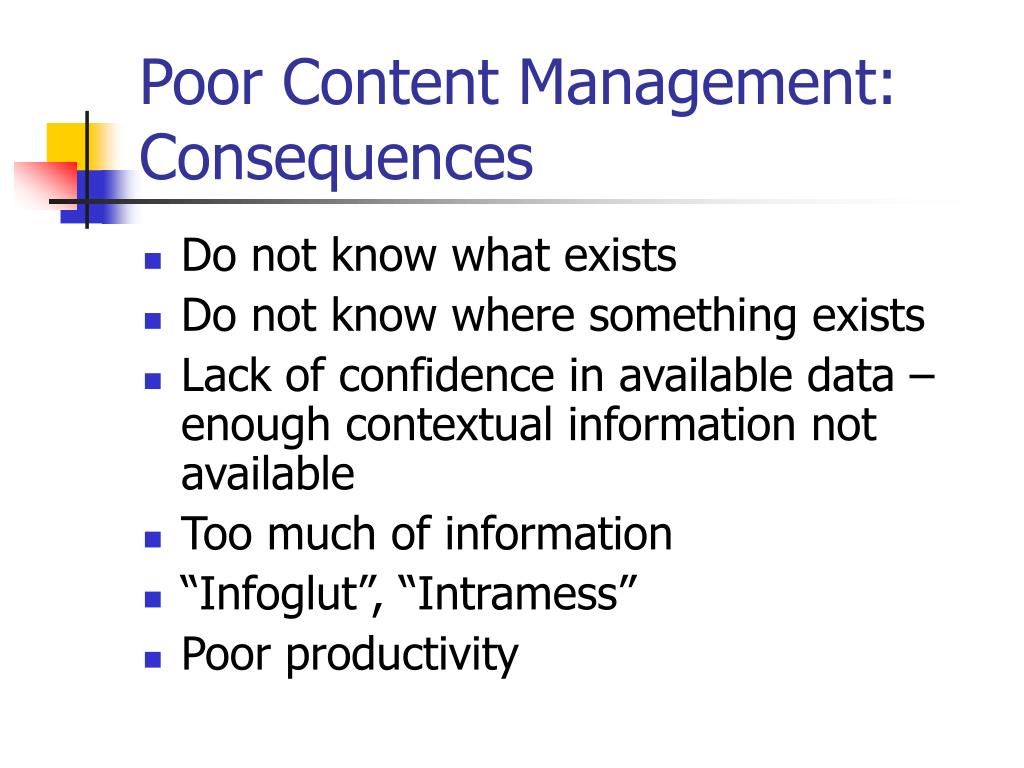 Poor Content Management: Consequences

- Do not know what exists
- Do not know where something exists
- Lack of confidence in available data – enough contextual information not available
- Too much of information
- “Infoglut”, “Intramess”
- Poor productivity